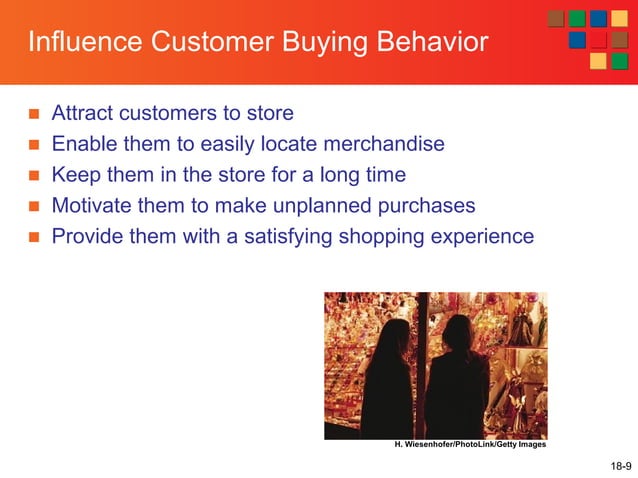 Influence Customer Buying Behavior

- Attract customers to store
- Enable them to easily locate merchandise
- Keep them in the store for a long time
- Motivate them to make unplanned purchases
- Provide them with a satisfying shopping experience

H. Wiesenhofer/PhotoLink/Getty Images

18-9